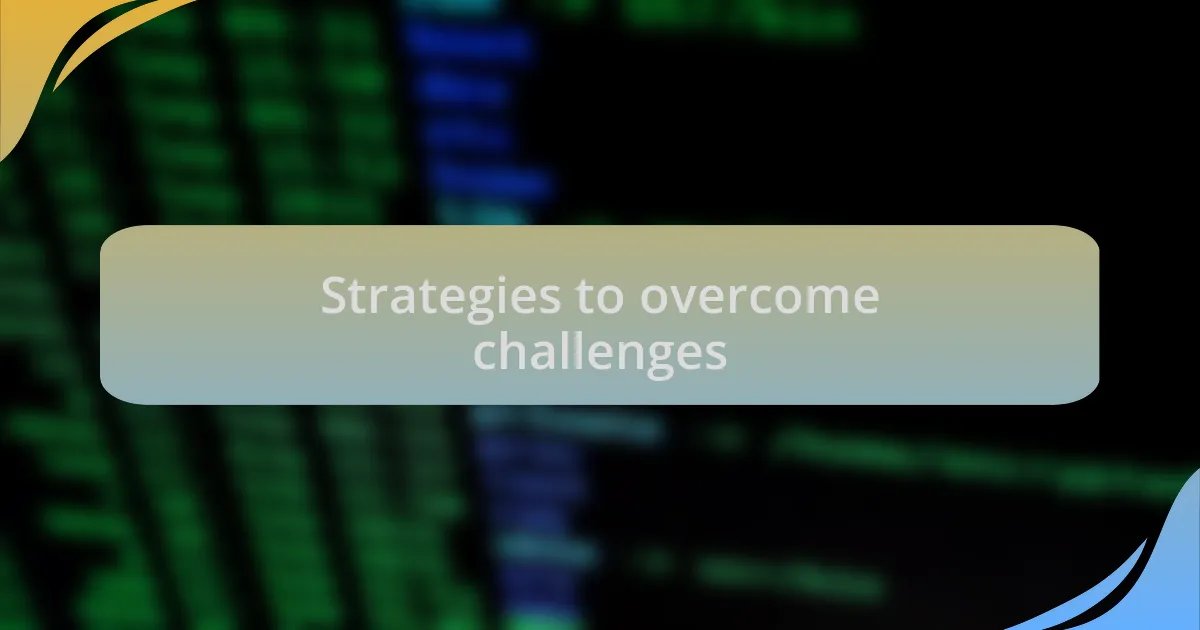 Strategies to overcome challenges